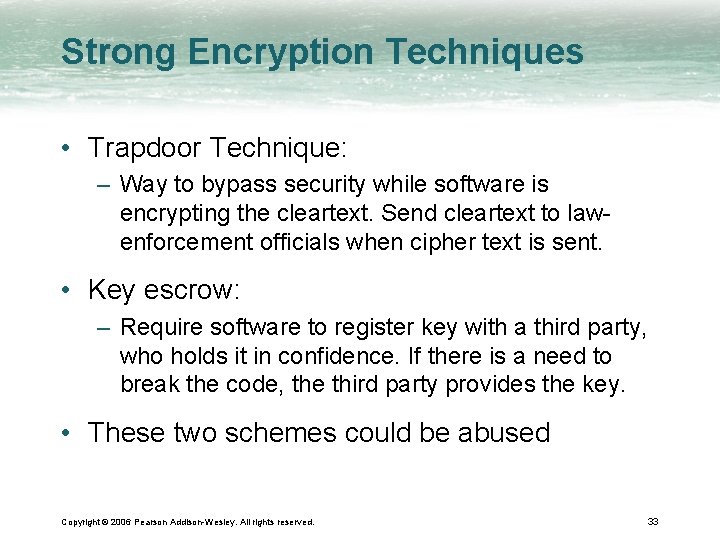 Strong Encryption Techniques

• Trapdoor Technique:
– Way to bypass security while software is encrypting the cleartext. Send cleartext to law-enforcement officials when cipher text is sent.

• Key escrow:
– Require software to register key with a third party, who holds it in confidence. If there is a need to break the code, the third party provides the key.

• These two schemes could be abused

Copyright © 2006 Pearson Addison-Wesley. All rights reserved.

33